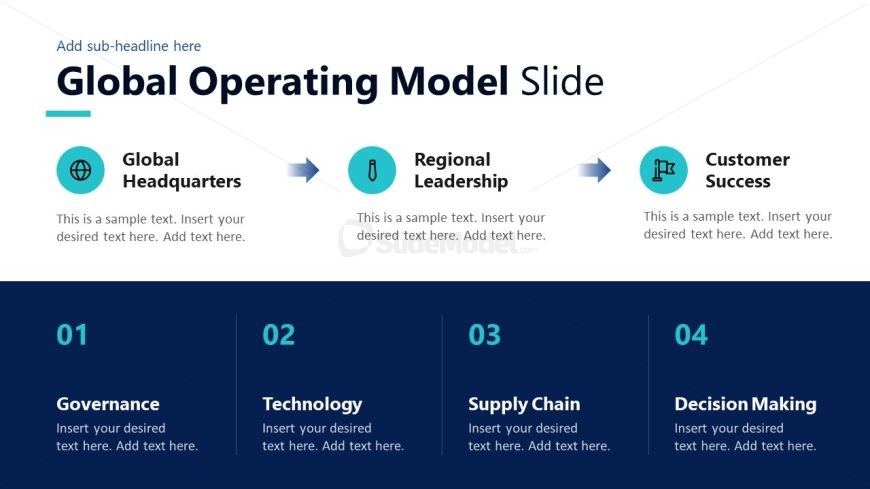 Add sub-headline here

Global Operating Model Slide

Global Headquarters

This is a sample text. Insert your desired text here. Add text here.

Regional Leadership

This is a sample text. Insert your desired text here. Add text here.

Customer Success

This is a sample text. Insert your desired text here. Add text here.

01

Governance

Insert your desired text here. Add text here.

02

Technology

Insert your desired text here. Add text here.

03

Supply Chain

Insert your desired text here. Add text here.

04

Decision Making

Insert your desired text here. Add text here.

SlideModel.com